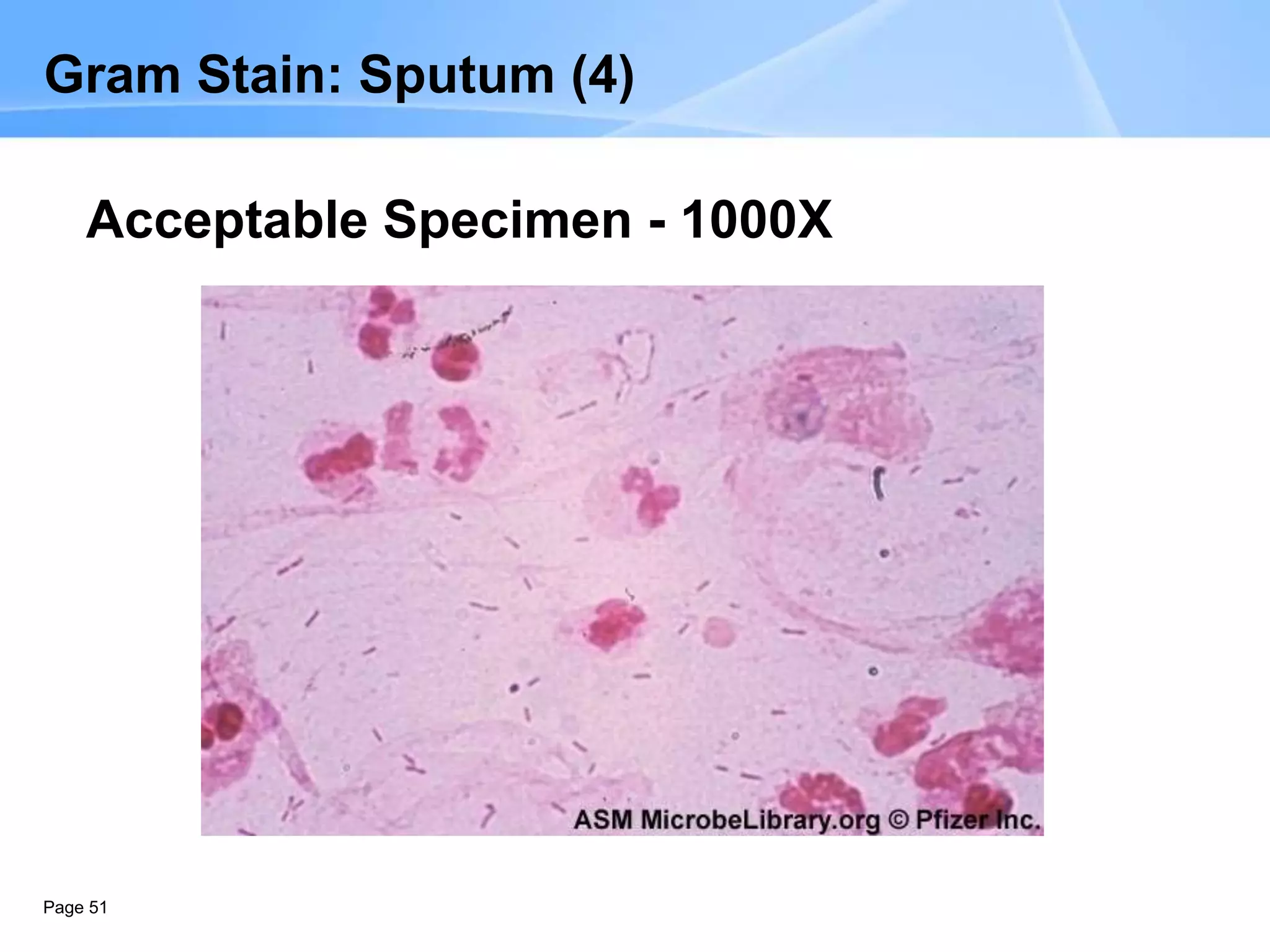 Gram Stain: Sputum (4)

Acceptable Specimen - 1000X

ASM MicrobeLibrary.org © Pfizer Inc.

Page 51